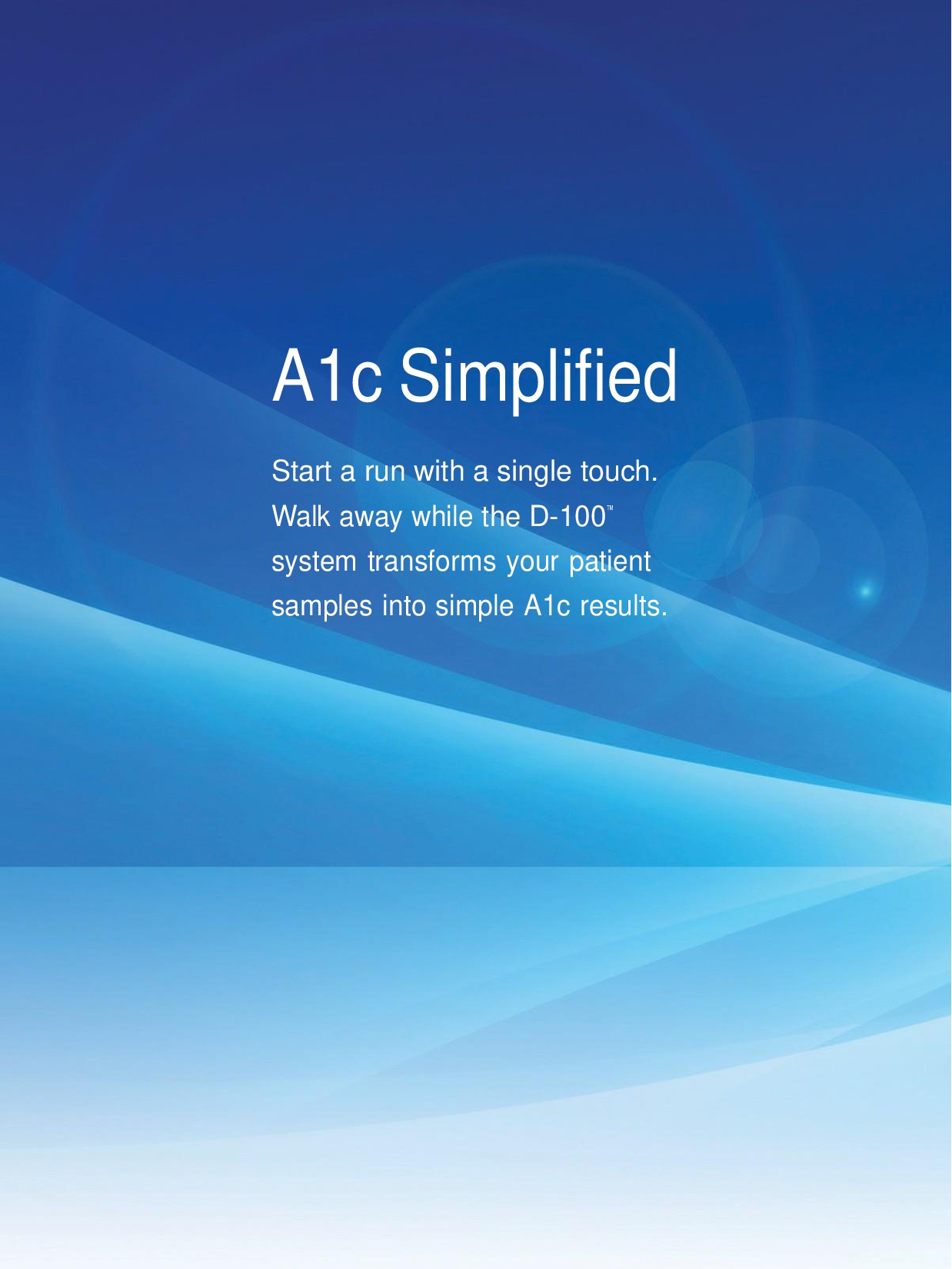 A1c Simplified

Start a run with a single touch. Walk away while the D-100™ system transforms your patient samples into simple A1c results.